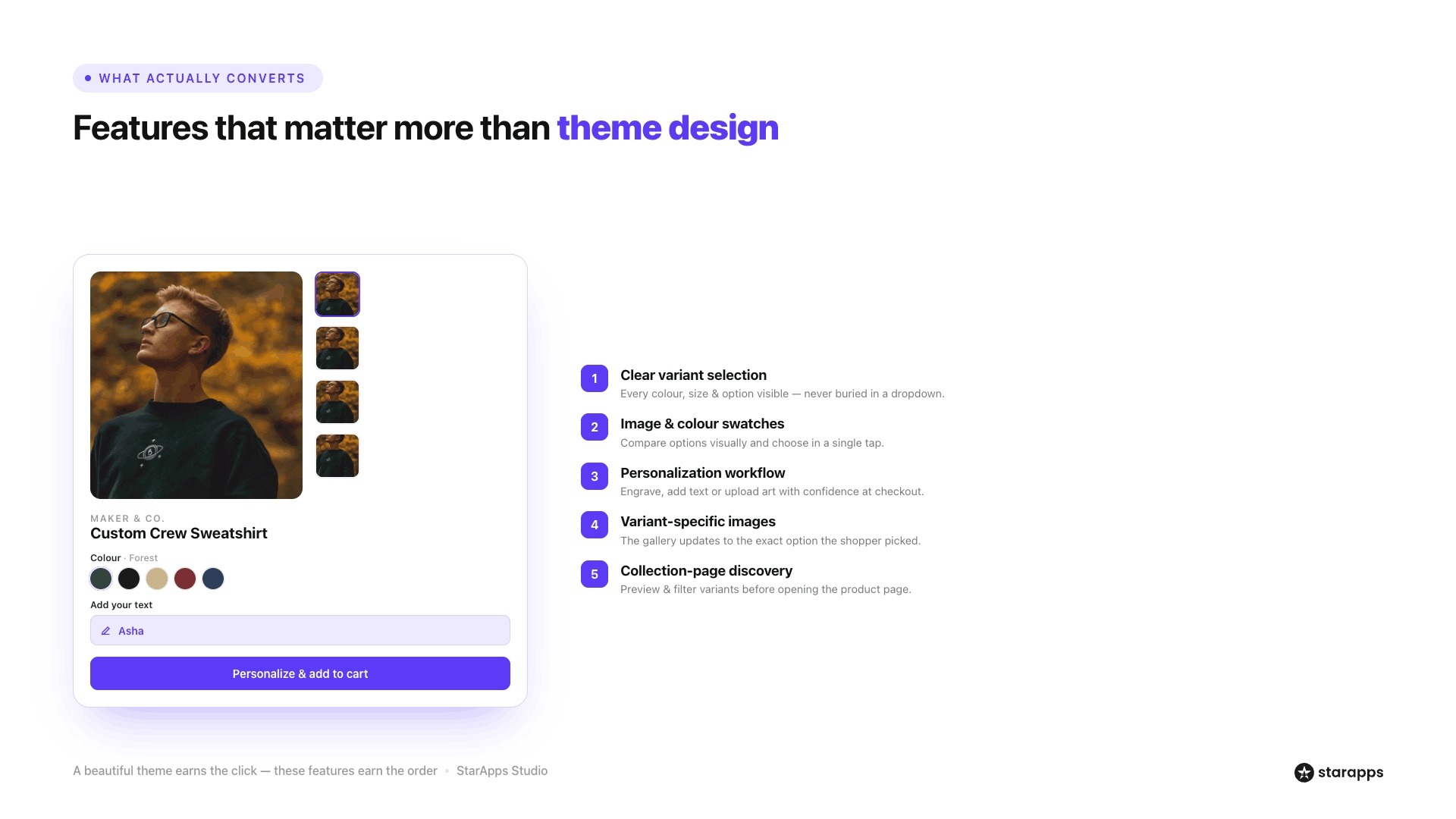 WHAT ACTUALLY CONVERTS

Features that matter more than theme design

MAKER & CO.
Custom Crew Sweatshirt

Colour · Forest

Add your text

Asha

Personalize & add to cart

1 Clear variant selection
Every colour, size & option visible — never buried in a dropdown.

2 Image & colour swatches
Compare options visually and choose in a single tap.

3 Personalization workflow
Engrave, add text or upload art with confidence at checkout.

4 Variant-specific images
The gallery updates to the exact option the shopper picked.

5 Collection-page discovery
Preview & filter variants before opening the product page.

A beautiful theme earns the click — these features earn the order • StarApps Studio

starapps